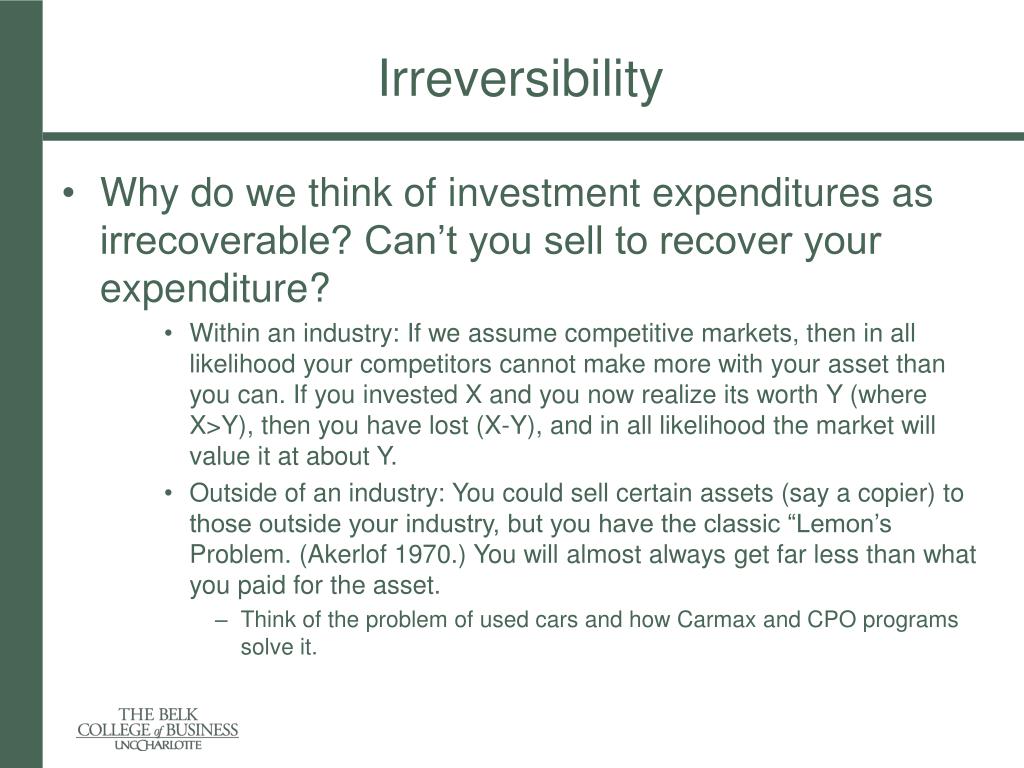 Irreversibility

• Why do we think of investment expenditures as irrecoverable? Can't you sell to recover your expenditure?

• Within an industry: If we assume competitive markets, then in all likelihood your competitors cannot make more with your asset than you can. If you invested X and you now realize its worth Y (where X>Y), then you have lost (X-Y), and in all likelihood the market will value it at about Y.

• Outside of an industry: You could sell certain assets (say a copier) to those outside your industry, but you have the classic "Lemon's Problem. (Akerlof 1970.) You will almost always get far less than what you paid for the asset.

– Think of the problem of used cars and how Carmax and CPO programs solve it.

THE BELK COLLEGE of BUSINESS UNC CHARLOTTE